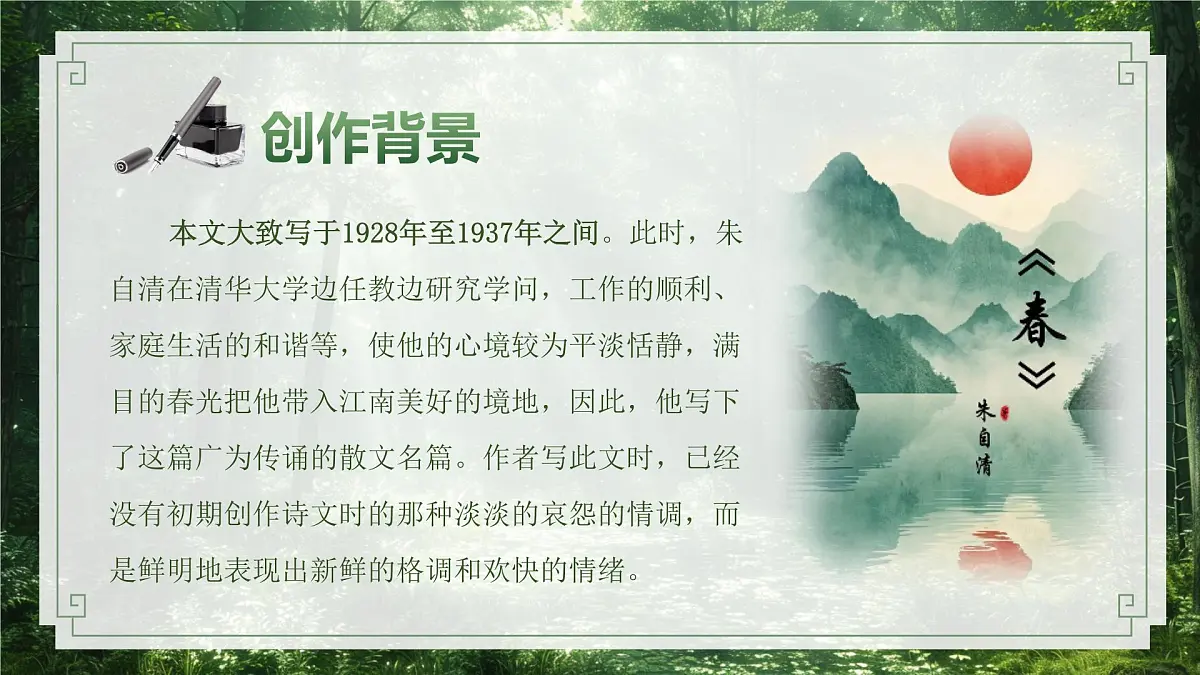 创作背景

本文大致写于1928年至1937年之间。此时，朱自清在清华大学边任教边研究学问，工作的顺利、家庭生活的和谐等，使他的心境较为平淡恬静，满目的春光把他带入江南美好的境地，因此，他写下了这篇广为传诵的散文名篇。作者写此文时，已经没有初期创作诗文时的那种淡淡的哀怨的情调，而是鲜明地表现出新鲜的格调和欢快的情绪。

《春》

朱自清